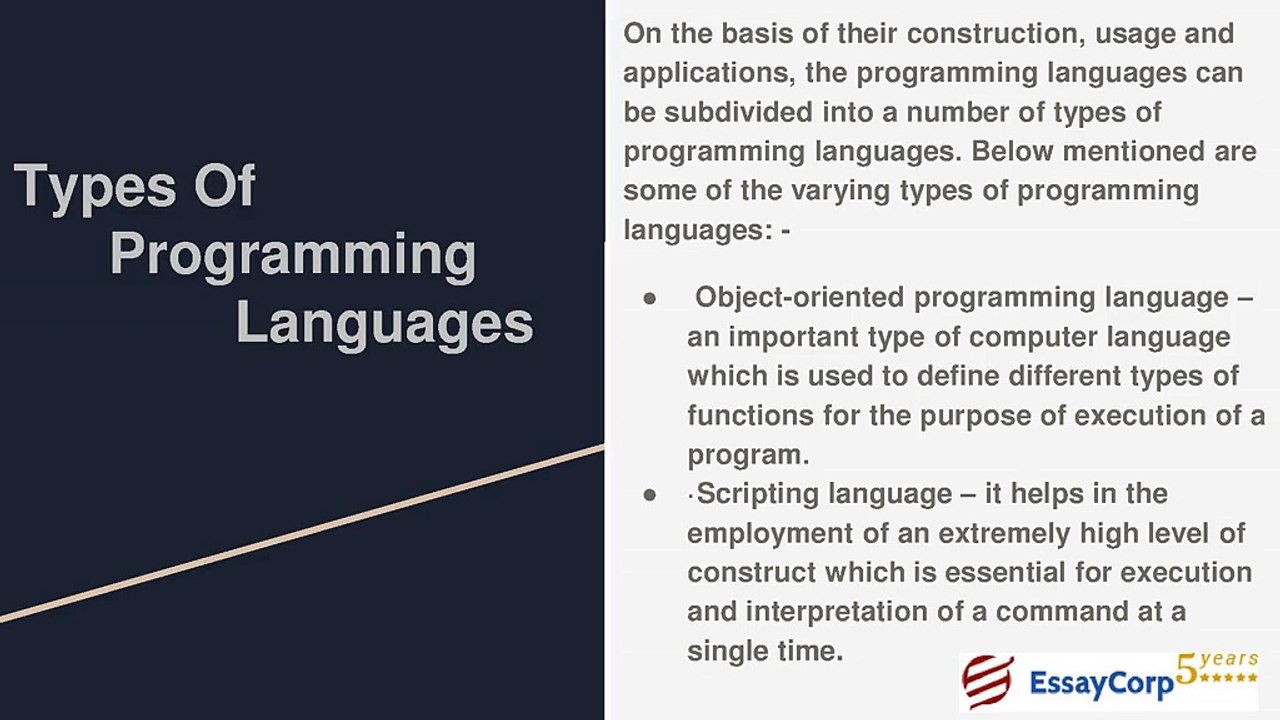 Types Of Programming Languages

On the basis of their construction, usage and applications, the programming languages can be subdivided into a number of types of programming languages. Below mentioned are some of the varying types of programming languages: -

● Object-oriented programming language – an important type of computer language which is used to define different types of functions for the purpose of execution of a program.
● ·Scripting language – it helps in the employment of an extremely high level of construct which is essential for execution and interpretation of a command at a single time.

EssayCorp 5 years ★★★★★